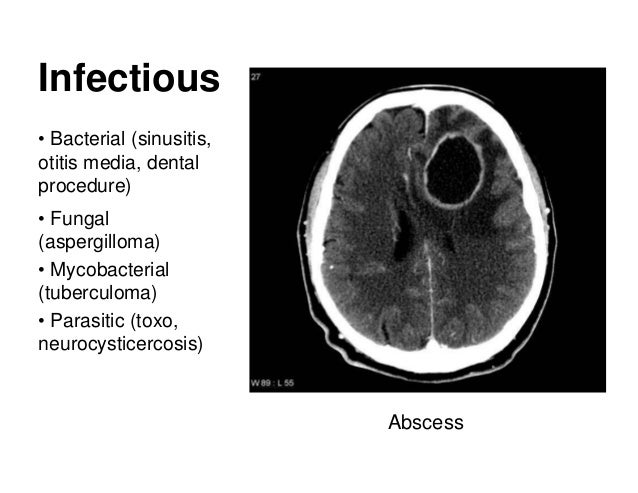 Infectious

• Bacterial (sinusitis, otitis media, dental procedure)

• Fungal (aspergilloma)

• Mycobacterial (tuberculoma)

• Parasitic (toxo, neurocysticercosis)

27

W 89 : L 55

Abscess